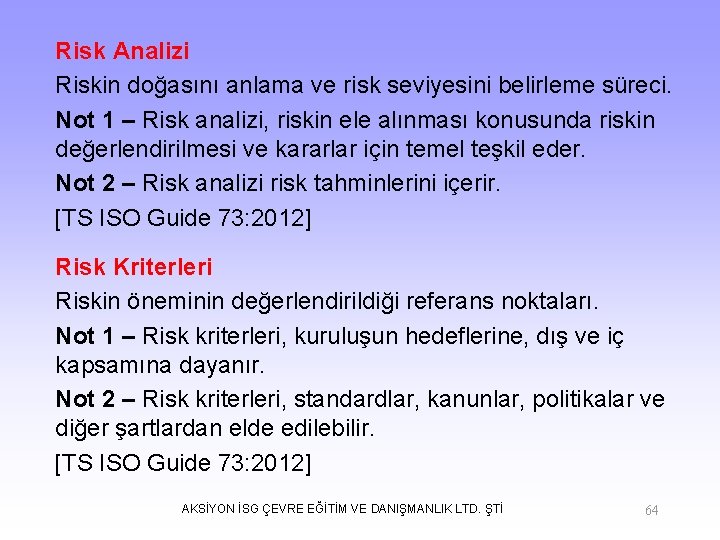 Risk Analizi

Riskin doğasını anlama ve risk seviyesini belirleme süreci.

Not 1 – Risk analizi, riskin ele alınması konusunda riskin değerlendirilmesi ve kararlar için temel teşkil eder.

Not 2 – Risk analizi risk tahminlerini içerir.

[TS ISO Guide 73:2012]

Risk Kriterleri

Riskin öneminin değerlendirildiği referans noktaları.

Not 1 – Risk kriterleri, kuruluşun hedeflerine, dış ve iç kapsamına dayanır.

Not 2 – Risk kriterleri, standardlar, kanunlar, politikalar ve diğer şartlardan elde edilebilir.

[TS ISO Guide 73:2012]

AKSİYON İSG ÇEVRE EĞİTİM VE DANIŞMANLIK LTD. ŞTİ

64